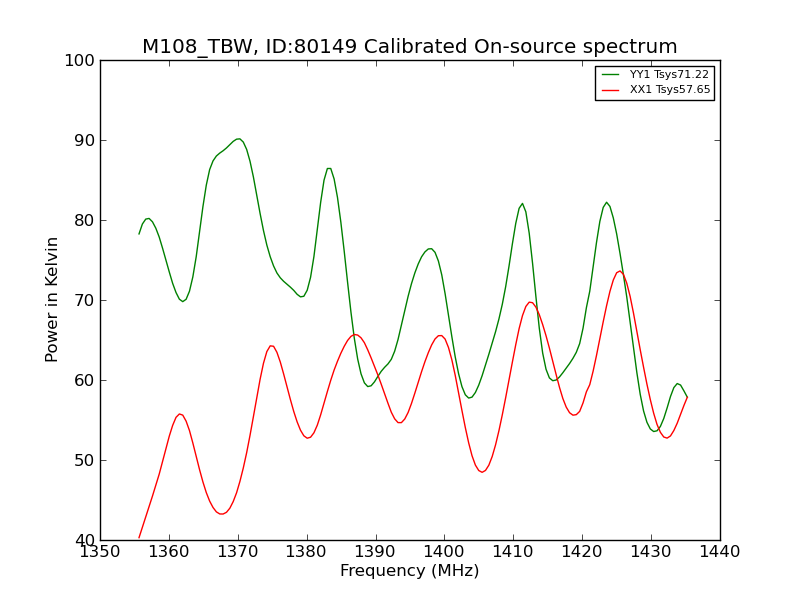 M108_TBW, ID:80149 Calibrated On-source spectrum

YY1 Tsys71.22
XX1 Tsys57.65

Power in Kelvin

100
90
80
70
60
50
40

1350 1360 1370 1380 1390 1400 1410 1420 1430 1440

Frequency (MHz)